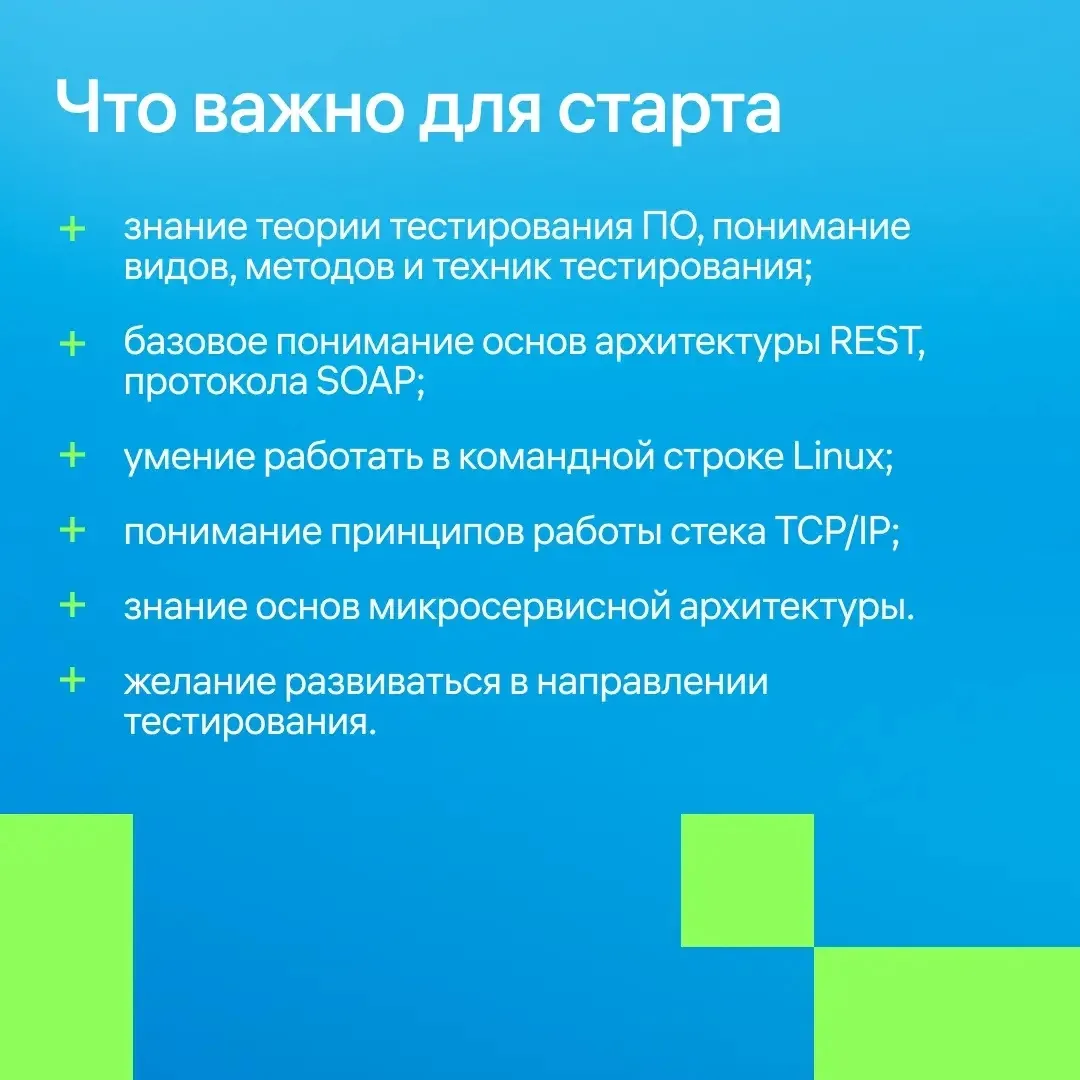 Что важно для старта

+ знание теории тестирования ПО, понимание видов, методов и техник тестирования;

+ базовое понимание основ архитектуры REST, протокола SOAP;

+ умение работать в командной строке Linux;

+ понимание принципов работы стека TCP/IP;

+ знание основ микросервисной архитектуры.

+ желание развиваться в направлении тестирования.